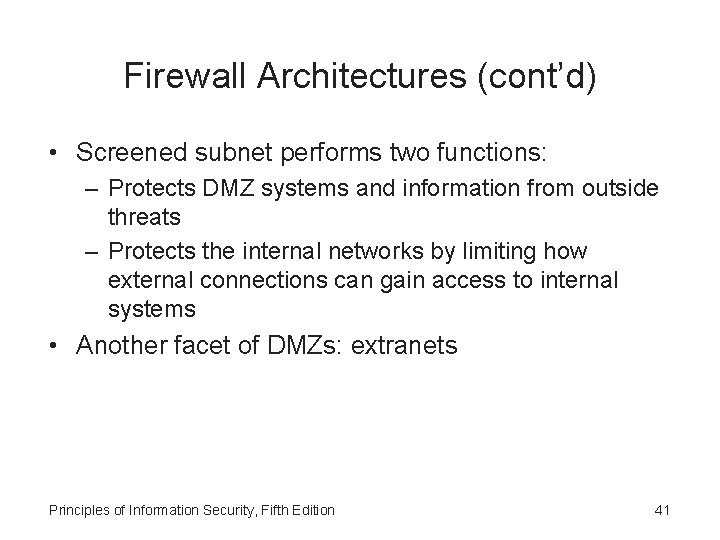 Firewall Architectures (cont'd)

• Screened subnet performs two functions:
  – Protects DMZ systems and information from outside threats
  – Protects the internal networks by limiting how external connections can gain access to internal systems
• Another facet of DMZs: extranets

Principles of Information Security, Fifth Edition

41